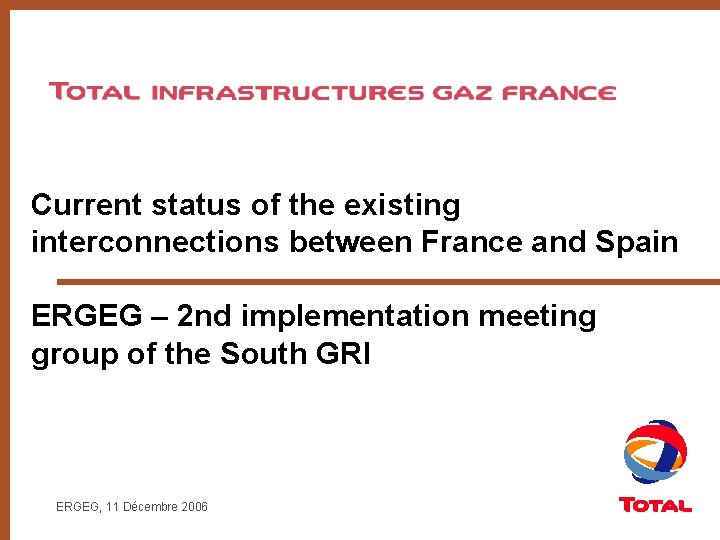 TOTAL INFRASTRUCTURES GAZ FRANCE

Current status of the existing interconnections between France and Spain

ERGEG – 2nd implementation meeting group of the South GRI

ERGEG, 11 Décembre 2006

TOTAL